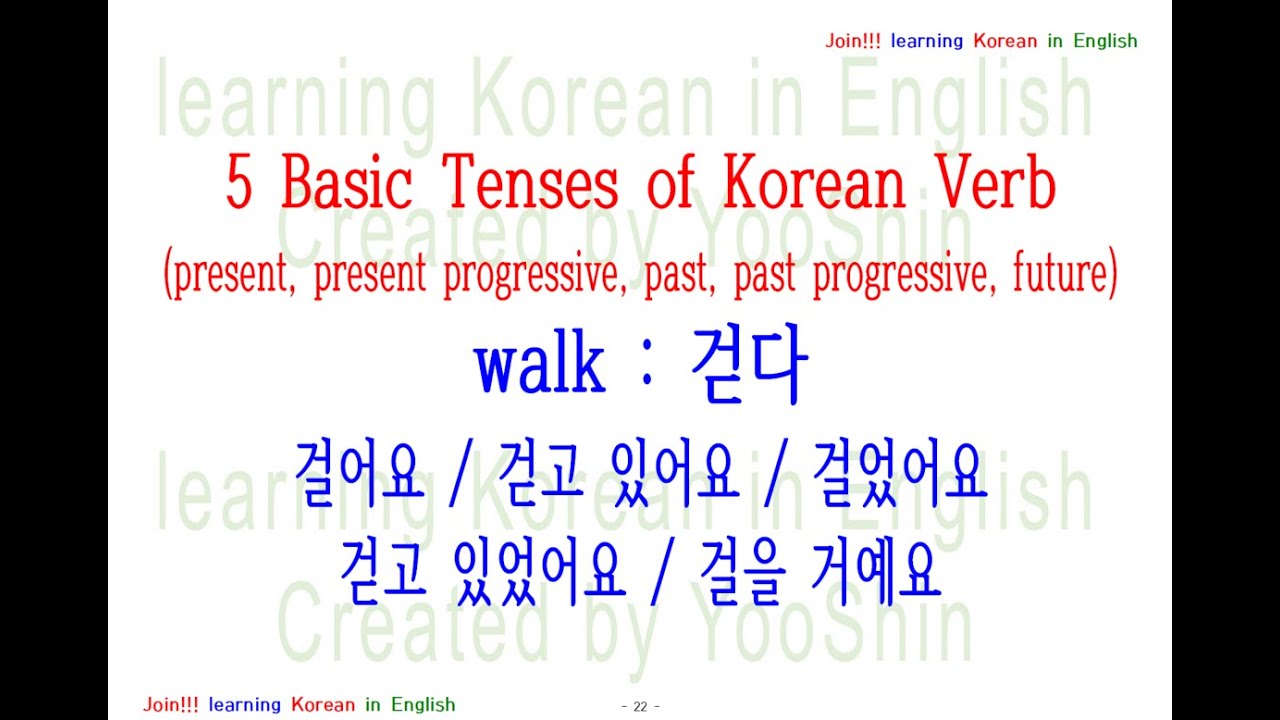 Join!!! learning Korean in English

learning Korean in English
Created by YooShin

5 Basic Tenses of Korean Verb
(present, present progressive, past, past progressive, future)

walk : 걷다

걸어요 / 걷고 있어요 / 걸었어요
걷고 있었어요 / 걸을 거예요

learning Korean in English
Created by YooShin

Join!!! learning Korean in English

- 22 -